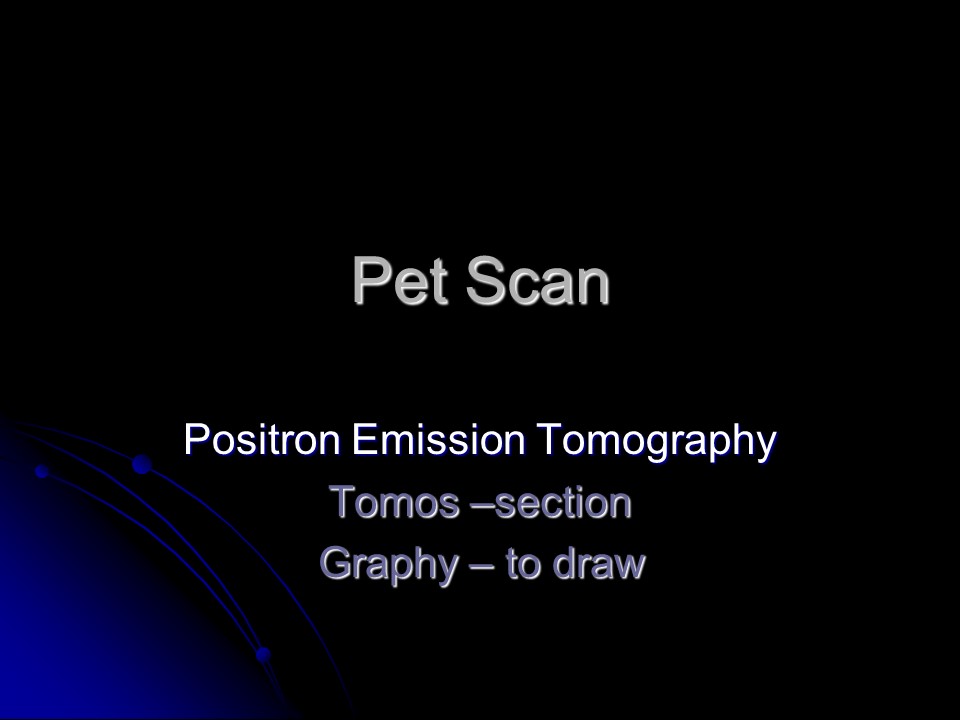 Pet Scan

Positron Emission Tomography
Tomos –section
Graphy – to draw